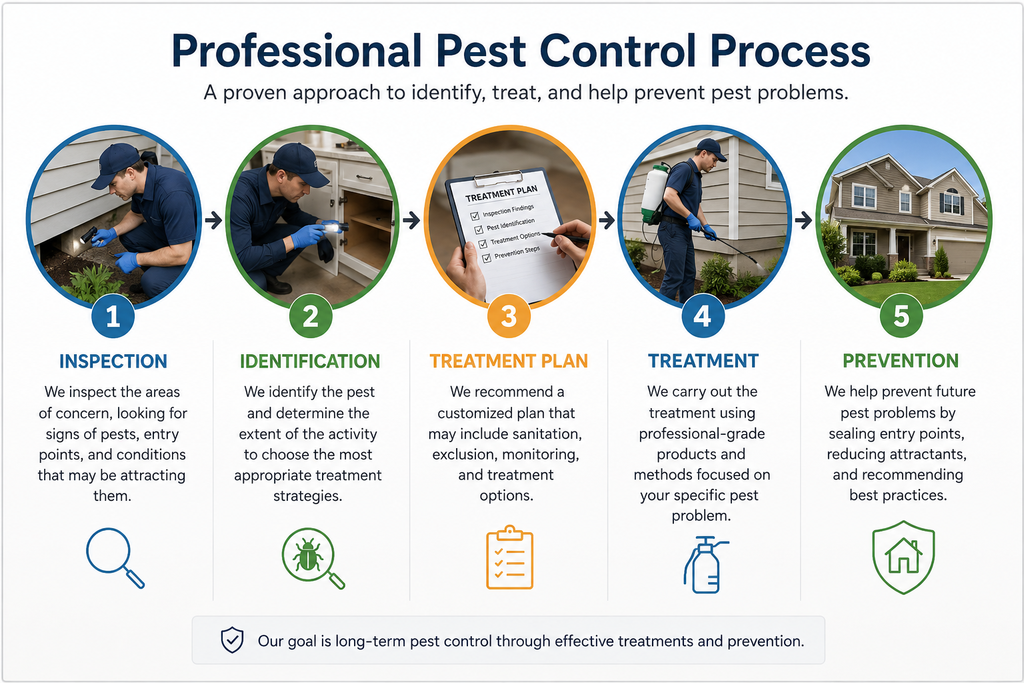 Professional Pest Control Process

A proven approach to identify, treat, and help prevent pest problems.

TREATMENT PLAN
Inspection Findings
Pest Identification
Treatment Options
Prevention Steps

1
INSPECTION
We inspect the areas of concern, looking for signs of pests, entry points, and conditions that may be attracting them.

2
IDENTIFICATION
We identify the pest and determine the extent of the activity to choose the most appropriate treatment strategies.

3
TREATMENT PLAN
We recommend a customized plan that may include sanitation, exclusion, monitoring, and treatment options.

4
TREATMENT
We carry out the treatment using professional-grade products and methods focused on your specific pest problem.

5
PREVENTION
We help prevent future pest problems by sealing entry points, reducing attractants, and recommending best practices.

Our goal is long-term pest control through effective treatments and prevention.